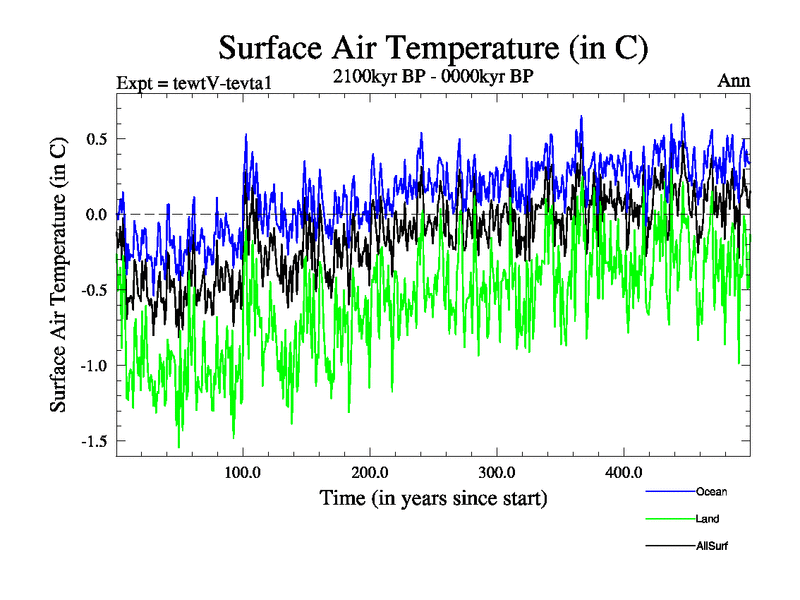 Surface Air Temperature (in C)

Expt = tewtV-tevta1

2100kyr BP - 0000kyr BP

Ann

Surface Air Temperature (in C)

0.5

0.0

-0.5

-1.0

-1.5

100.0

200.0

300.0

400.0

Time (in years since start)

Ocean

Land

AllSurf